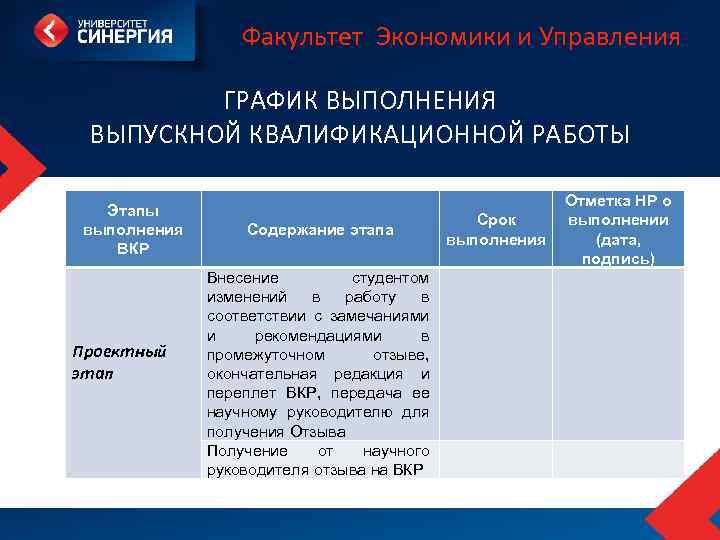 УНИВЕРСИТЕТ СИНЕРГИЯ

Факультет Экономики и Управления

ГРАФИК ВЫПОЛНЕНИЯ
ВЫПУСКНОЙ КВАЛИФИКАЦИОННОЙ РАБОТЫ

| Этапы выполнения ВКР | Содержание этапа | Срок выполнения | Отметка НР о выполнении (дата, подпись) |
|---|---|---|---|
| Проектный этап | Внесение студентом изменений в работу в соответствии с замечаниями и рекомендациями в промежуточном отзыве, окончательная редакция и переплет ВКР, передача ее научному руководителю для получения Отзыва | | |
| | Получение от научного руководителя отзыва на ВКР | | |